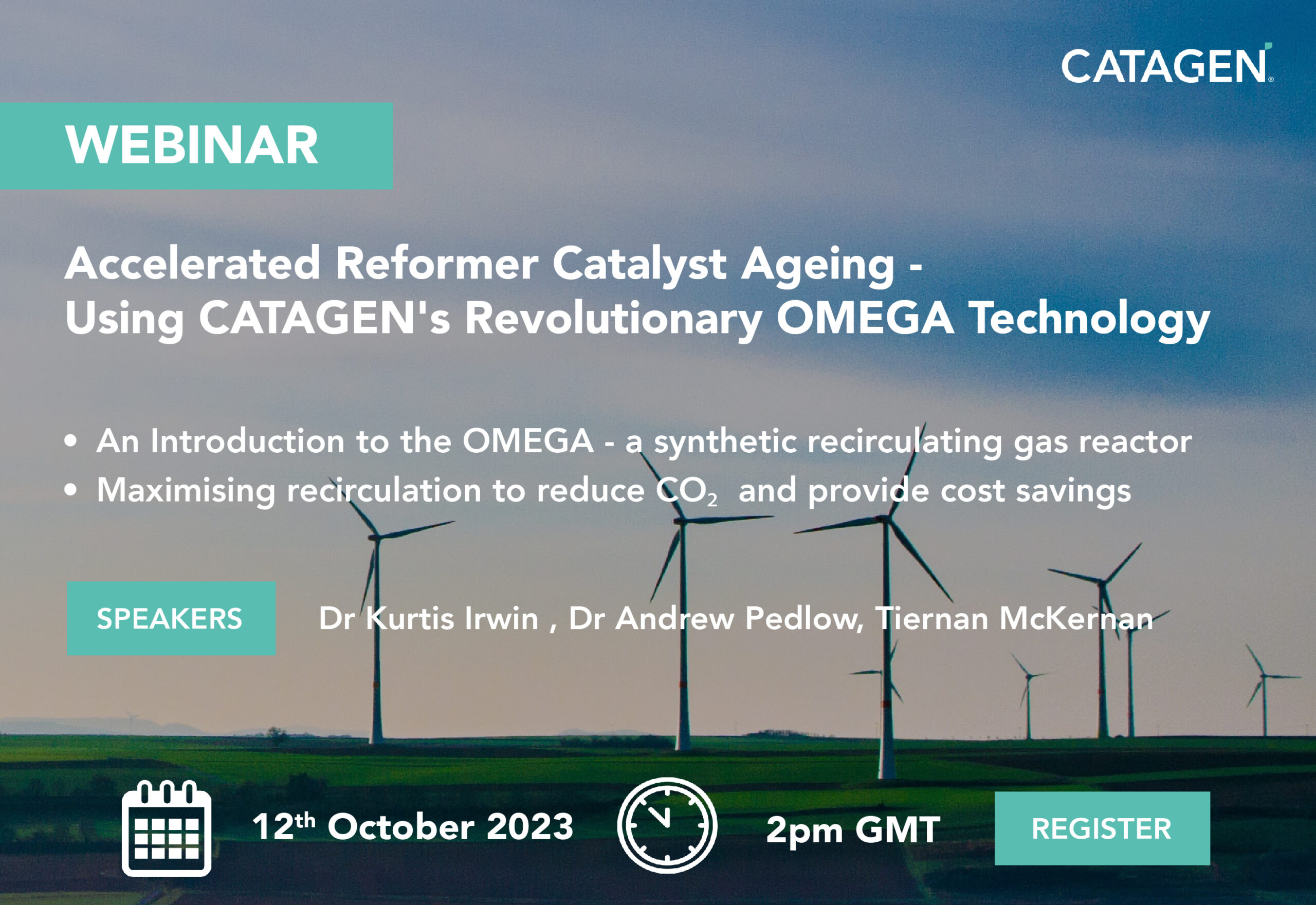 CATAGEN

WEBINAR

Accelerated Reformer Catalyst Ageing - Using CATAGEN's Revolutionary OMEGA Technology

• An Introduction to the OMEGA - a synthetic recirculating gas reactor
• Maximising recirculation to reduce $CO_2$ and provide cost savings

SPEAKERS

Dr Kurtis Irwin , Dr Andrew Pedlow, Tiernan McKernan

12$^{th}$ October 2023

2pm GMT

REGISTER